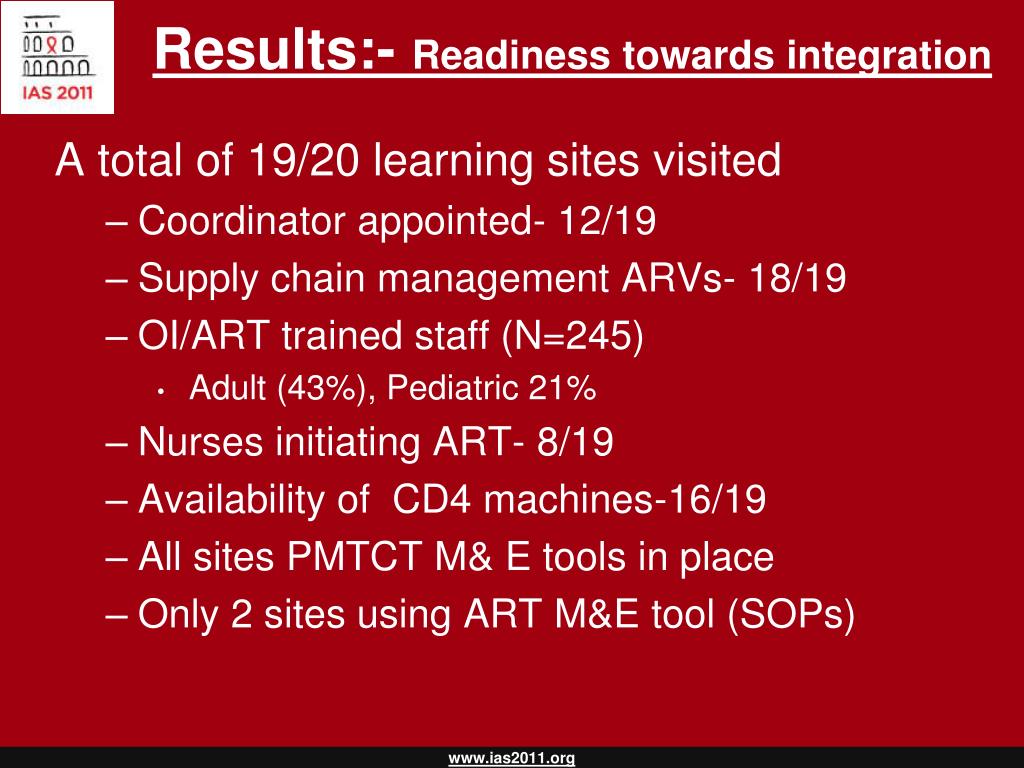 IAS 2011

Results:- Readiness towards integration

A total of 19/20 learning sites visited
– Coordinator appointed- 12/19
– Supply chain management ARVs- 18/19
– OI/ART trained staff (N=245)
• Adult (43%), Pediatric 21%
– Nurses initiating ART- 8/19
– Availability of CD4 machines-16/19
– All sites PMTCT M& E tools in place
– Only 2 sites using ART M&E tool (SOPs)

www.ias2011.org